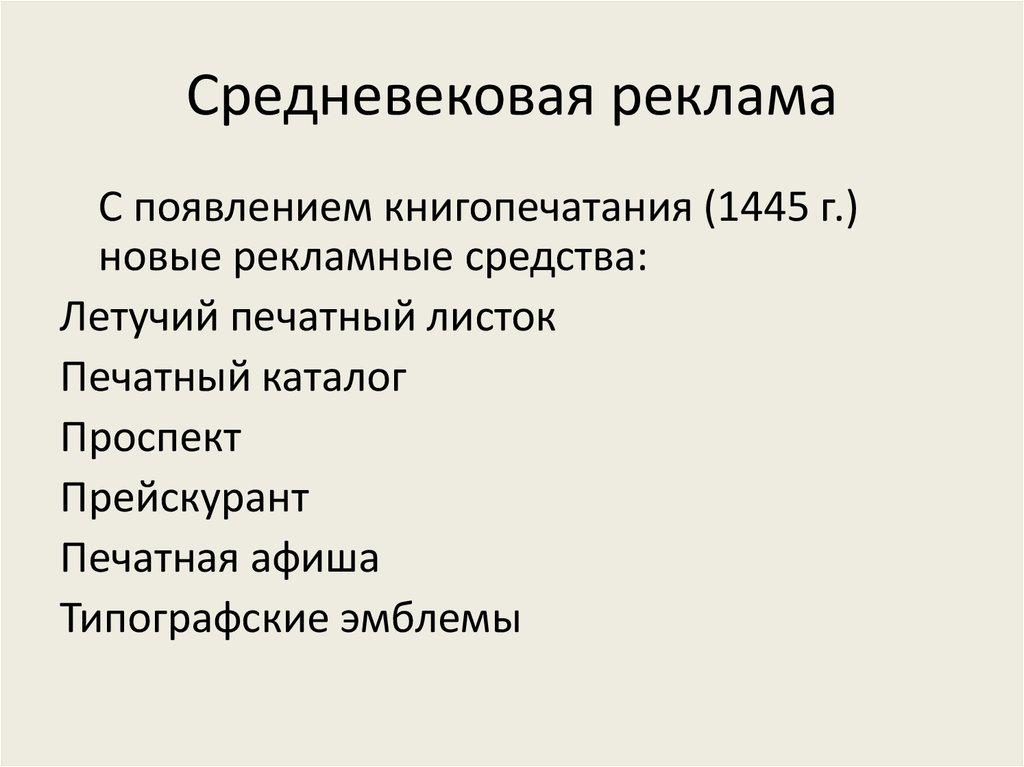 Средневековая реклама

С появлением книгопечатания (1445 г.) новые рекламные средства:

Летучий печатный листок

Печатный каталог

Проспект

Прейскурант

Печатная афиша

Типографские эмблемы